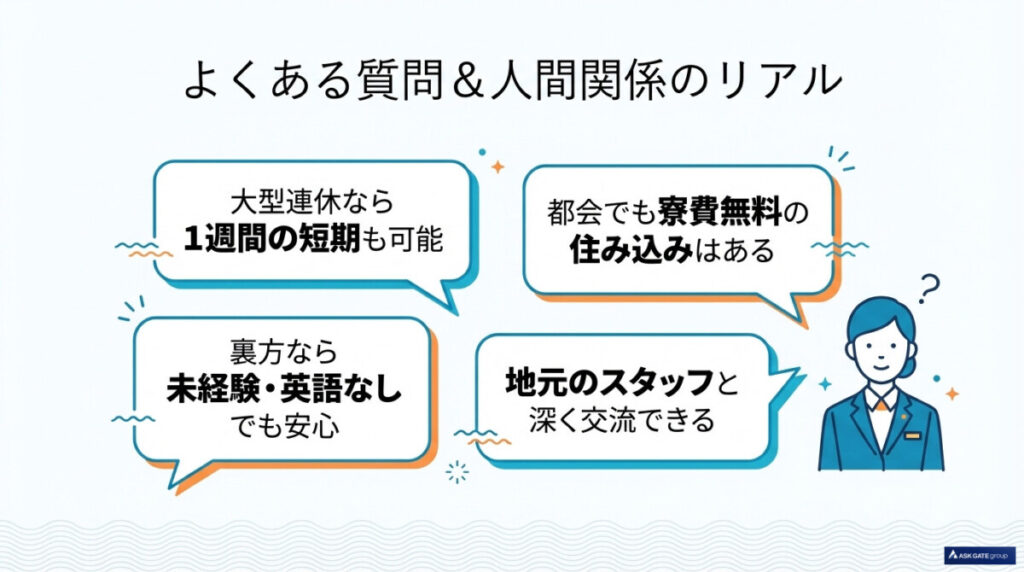 よくある質問＆人間関係のリアル

大型連休なら
1週間の短期も可能

都会でも寮費無料の
住み込みはある

裏方なら
未経験・英語なし
でも安心

地元のスタッフと
深く交流できる

?

ASK GATE group